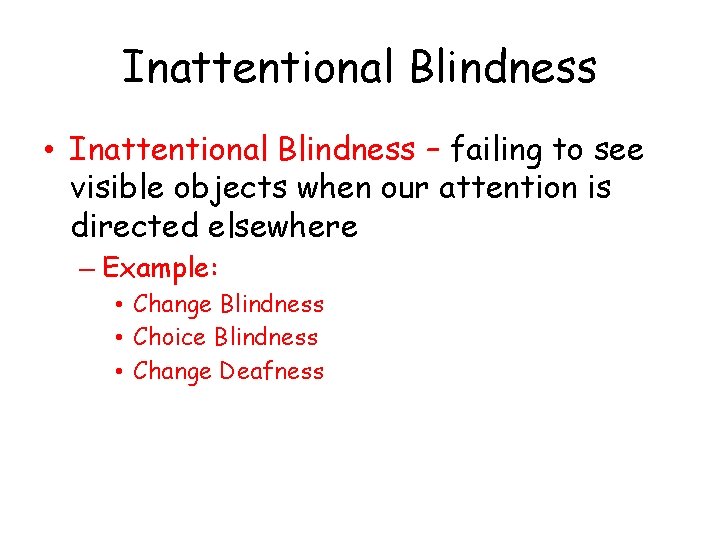 Inattentional Blindness

• Inattentional Blindness – failing to see visible objects when our attention is directed elsewhere
  – Example:
    • Change Blindness
    • Choice Blindness
    • Change Deafness